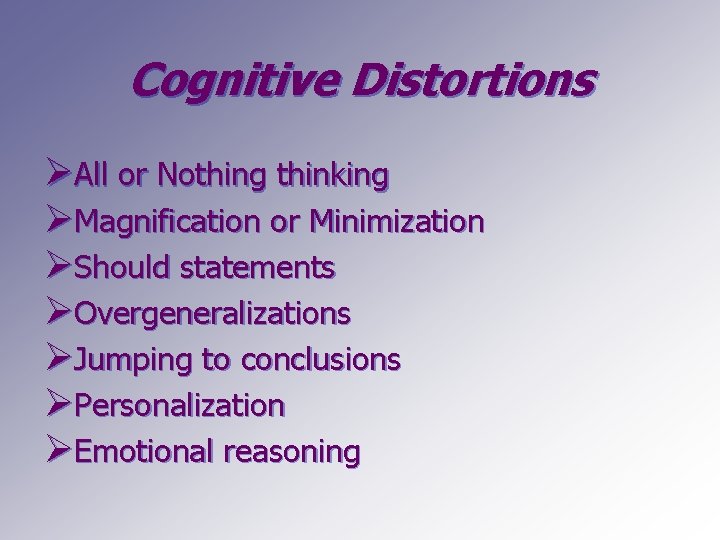 Cognitive Distortions

➢All or Nothing thinking
➢Magnification or Minimization
➢Should statements
➢Overgeneralizations
➢Jumping to conclusions
➢Personalization
➢Emotional reasoning